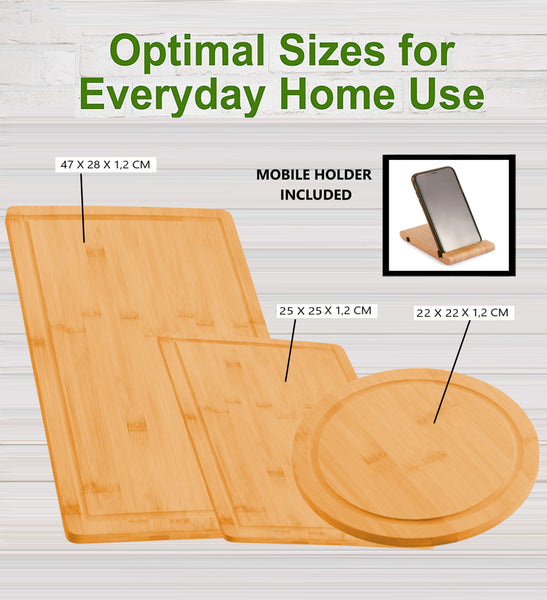 Optimal Sizes for Everyday Home Use

47 X 28 X 1,2 CM

MOBILE HOLDER INCLUDED

25 X 25 X 1,2 CM

22 X 22 X 1,2 CM